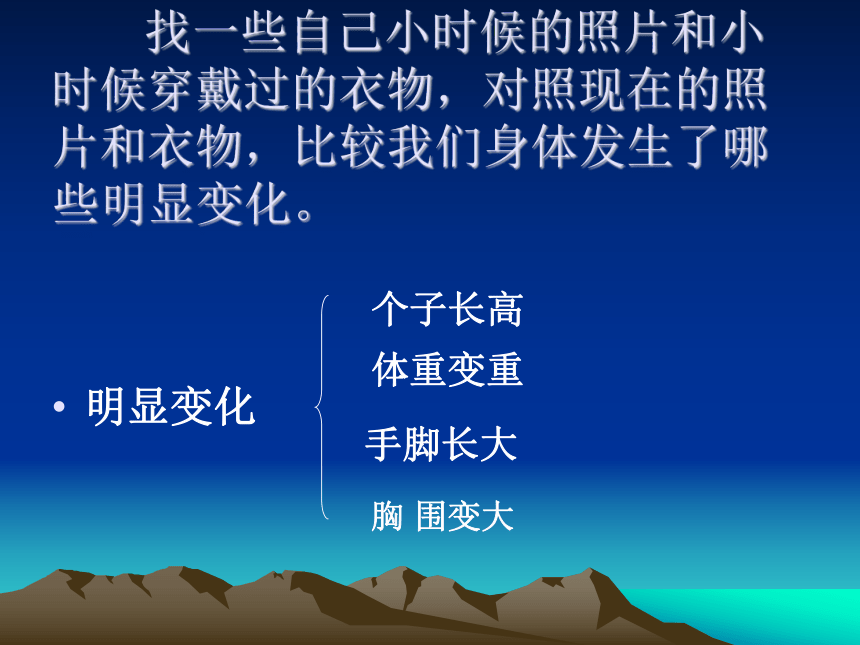 找一些自己小时候的照片和小时候穿戴过的衣物，对照现在的照片和衣物，比较我们身体发生了哪些明显变化。

• 明显变化

个子长高
体重变重
手脚长大
胸 围变大